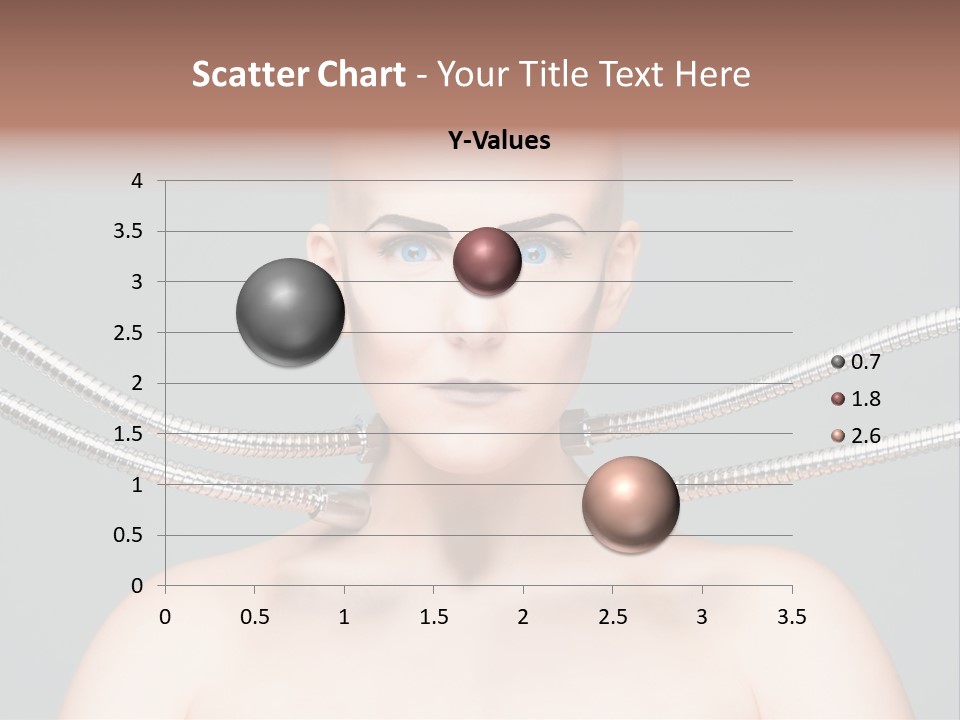 Scatter Chart - Your Title Text Here

Y-Values

4
3.5
3
2.5
2
1.5
1
0.5
0

0 0.5 1 1.5 2 2.5 3 3.5

0.7
1.8
2.6